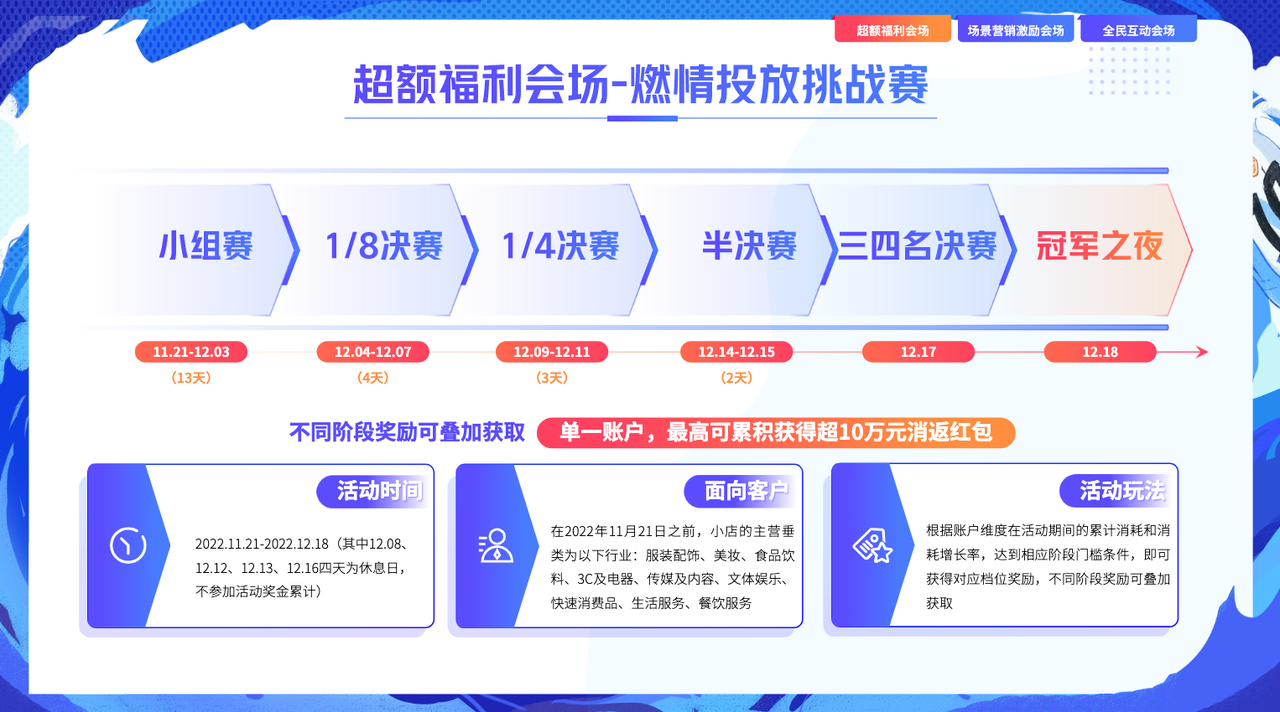 超额福利会场 场景营销激励会场 全民互动会场

超额福利会场-燃情投放挑战赛

小组赛 1/8决赛 1/4决赛 半决赛 三四名决赛 冠军之夜

11.21-12.03
（13天）

12.04-12.07
（4天）

12.09-12.11
（3天）

12.14-12.15
（2天）

12.17

12.18

不同阶段奖励可叠加获取 单一账户，最高可累积获得超10万元消返红包

活动时间

2022.11.21-2022.12.18（其中12.08、12.12、12.13、12.16四天为休息日，不参加活动奖金累计）

面向客户

在2022年11月21日之前，小店的主营垂类为以下行业：服装配饰、美妆、食品饮料、3C及电器、传媒及内容、文体娱乐、快速消费品、生活服务、餐饮服务

活动玩法

根据账户维度在活动期间的累计消耗和消耗增长率，达到相应阶段门槛条件，即可获得对应档位奖励，不同阶段奖励可叠加获取